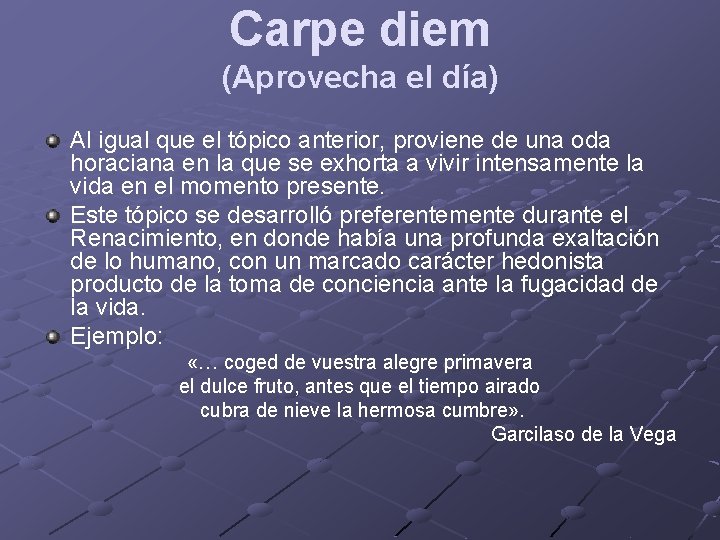 Carpe diem
(Aprovecha el día)

Al igual que el tópico anterior, proviene de una oda horaciana en la que se exhorta a vivir intensamente la vida en el momento presente.

Este tópico se desarrolló preferentemente durante el Renacimiento, en donde había una profunda exaltación de lo humano, con un marcado carácter hedonista producto de la toma de conciencia ante la fugacidad de la vida.

Ejemplo:

«… coged de vuestra alegre primavera
el dulce fruto, antes que el tiempo airado
cubra de nieve la hermosa cumbre».

Garcilaso de la Vega